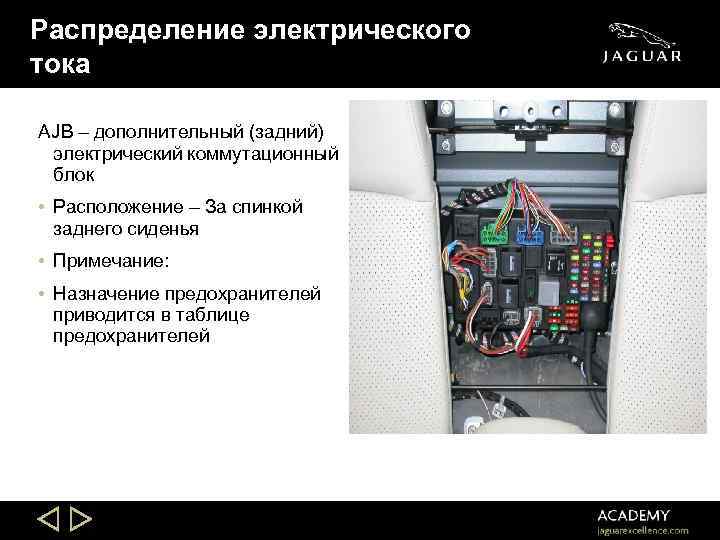 Распределение электрического тока

JAGUAR

AJB – дополнительный (задний) электрический коммутационный блок

• Расположение – За спинкой заднего сиденья

• Примечание:

• Назначение предохранителей приводится в таблице предохранителей

ACADEMY
jaguarexcellence.com